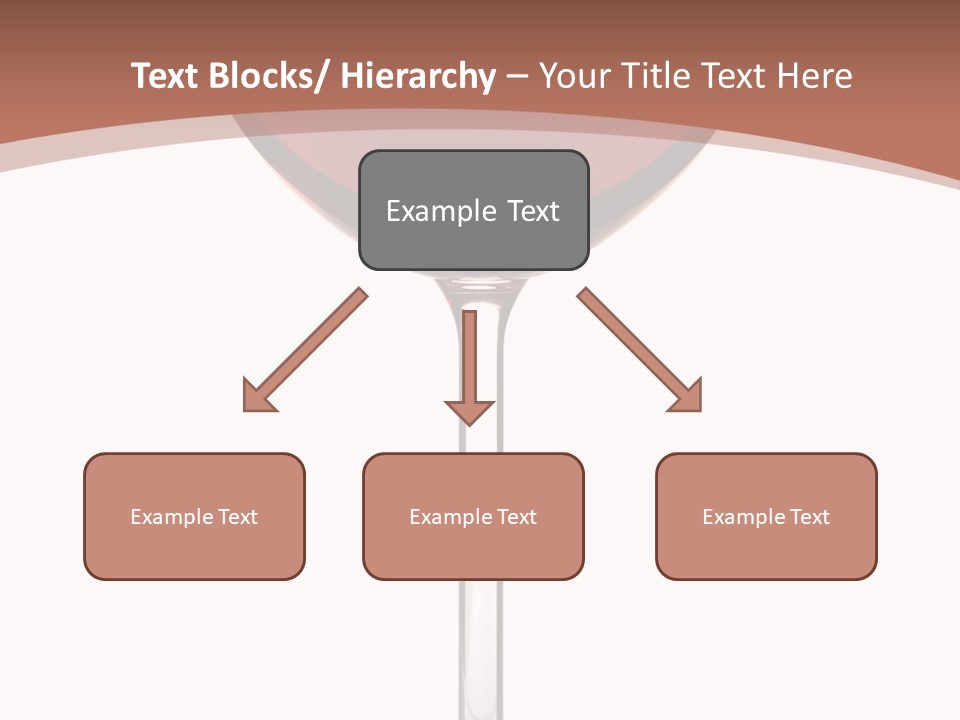 Text Blocks/ Hierarchy – Your Title Text Here

Example Text

Example Text

Example Text

Example Text